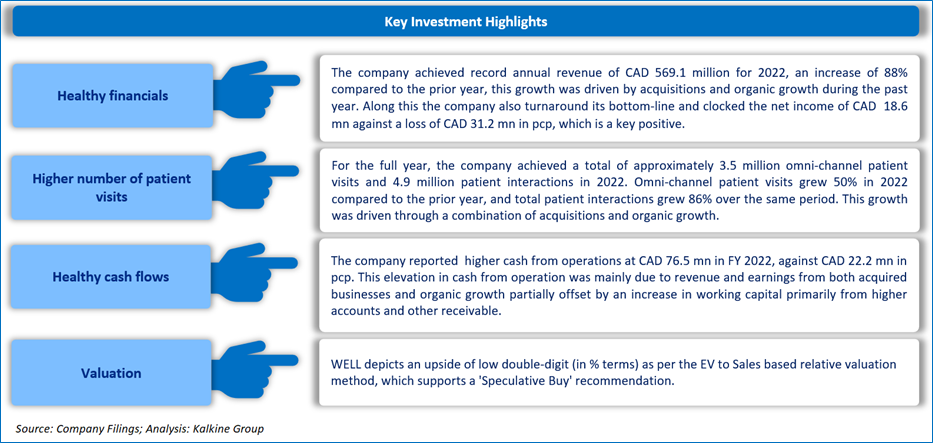 Key Investment Highlights

Healthy financials

The company achieved record annual revenue of CAD 569.1 million for 2022, an increase of 88% compared to the prior year, this growth was driven by acquisitions and organic growth during the past year. Along this the company also turnaround its bottom-line and clocked the net income of CAD 18.6 mn against a loss of CAD 31.2 mn in pcp, which is a key positive.

Higher number of patient visits

For the full year, the company achieved a total of approximately 3.5 million omni-channel patient visits and 4.9 million patient interactions in 2022. Omni-channel patient visits grew 50% in 2022 compared to the prior year, and total patient interactions grew 86% over the same period. This growth was driven through a combination of acquisitions and organic growth.

Healthy cash flows

The company reported higher cash from operations at CAD 76.5 mn in FY 2022, against CAD 22.2 mn in pcp. This elevation in cash from operation was mainly due to revenue and earnings from both acquired businesses and organic growth partially offset by an increase in working capital primarily from higher accounts and other receivable.

Valuation

WELL depicts an upside of low double-digit (in % terms) as per the EV to Sales based relative valuation method, which supports a 'Speculative Buy' recommendation.

Source: Company Filings; Analysis: Kalkine Group